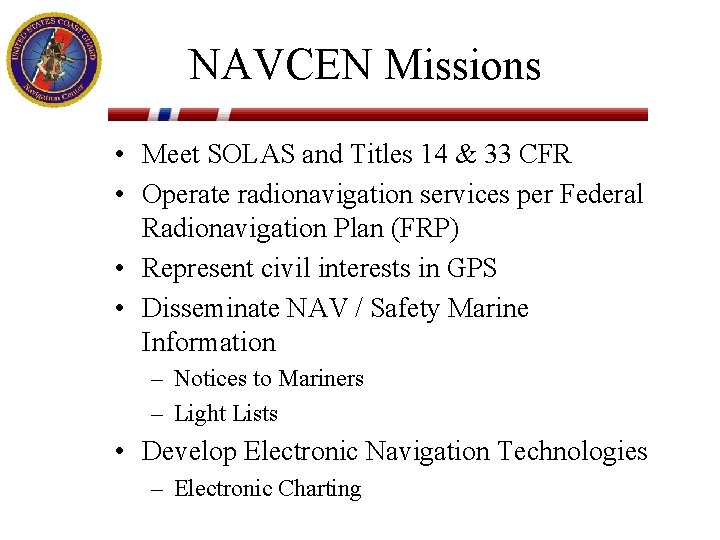 UNITED STATES COAST GUARD
Navigation Center

NAVCEN Missions

• Meet SOLAS and Titles 14 & 33 CFR
• Operate radionavigation services per Federal Radionavigation Plan (FRP)
• Represent civil interests in GPS
• Disseminate NAV / Safety Marine Information
– Notices to Mariners
– Light Lists
• Develop Electronic Navigation Technologies
– Electronic Charting